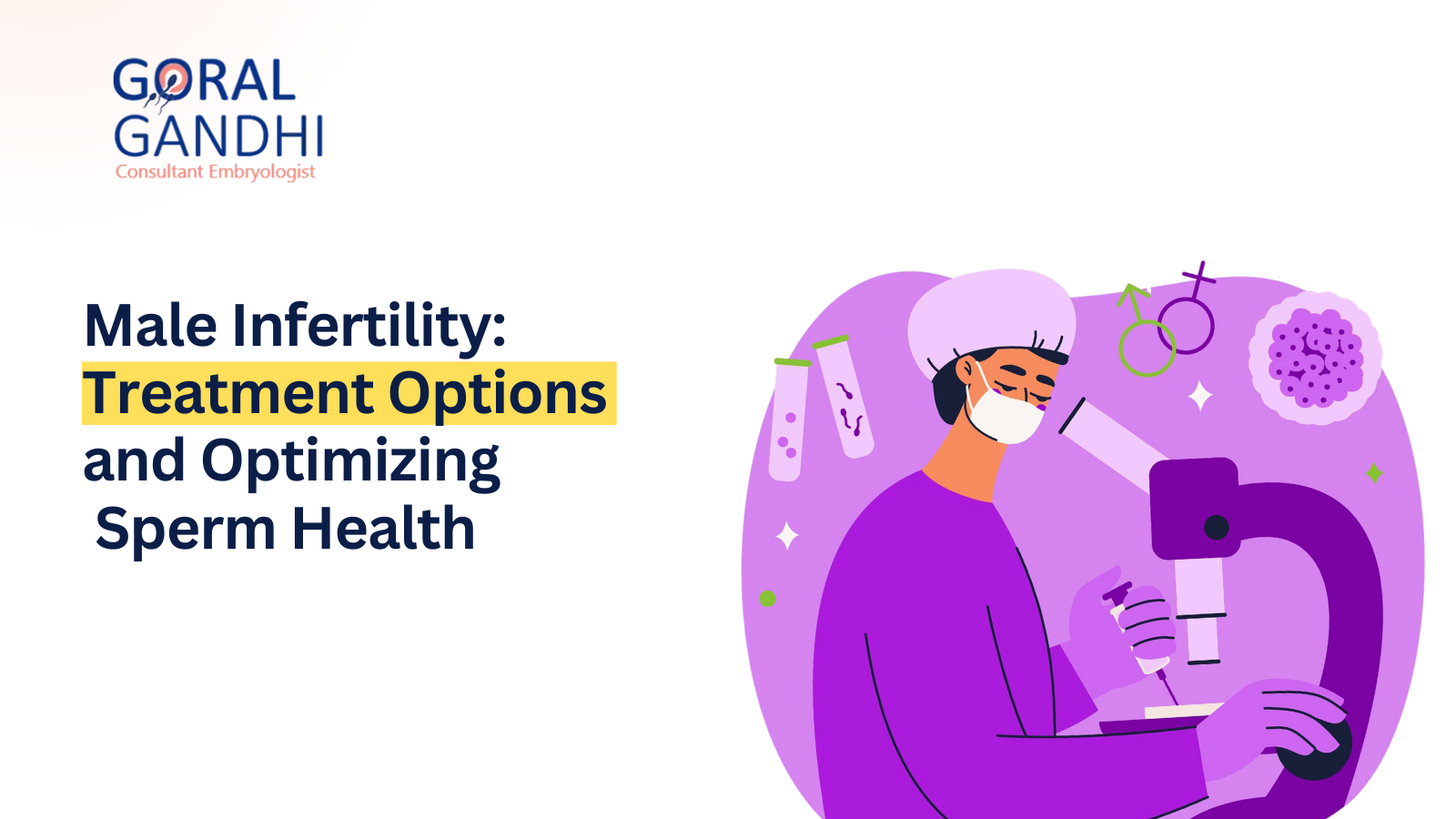 GORAL GANDHI
Consultant Embryologist

Male Infertility: Treatment Options and Optimizing Sperm Health